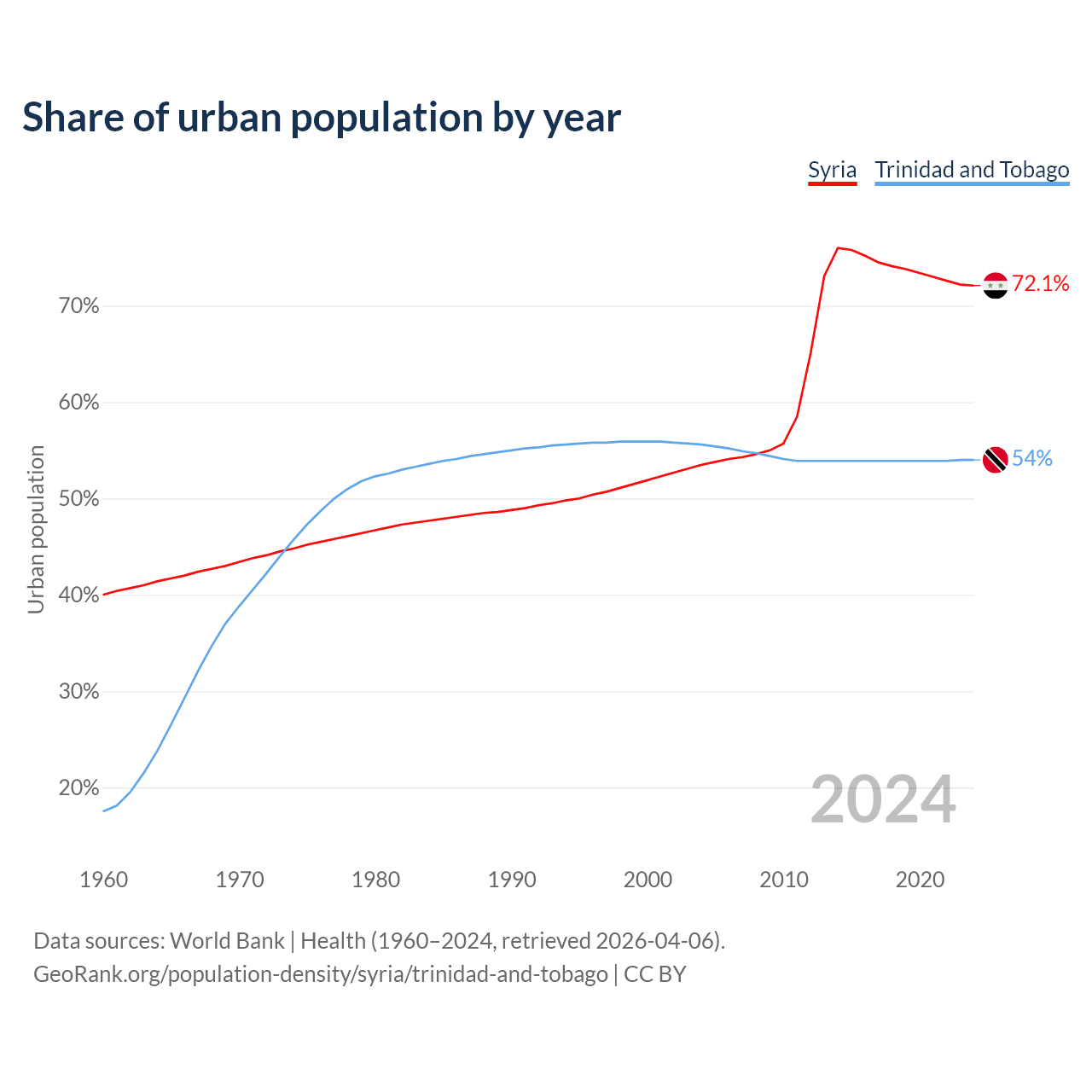 Share of urban population by year

Syria Trinidad and Tobago

Urban population

70%
60%
50%
40%
30%
20%

72.1%
54%

2024

1960 1970 1980 1990 2000 2010 2020

Data sources: World Bank | Health (1960–2024, retrieved 2026-04-06).
GeoRank.org/population-density/syria/trinidad-and-tobago | CC BY